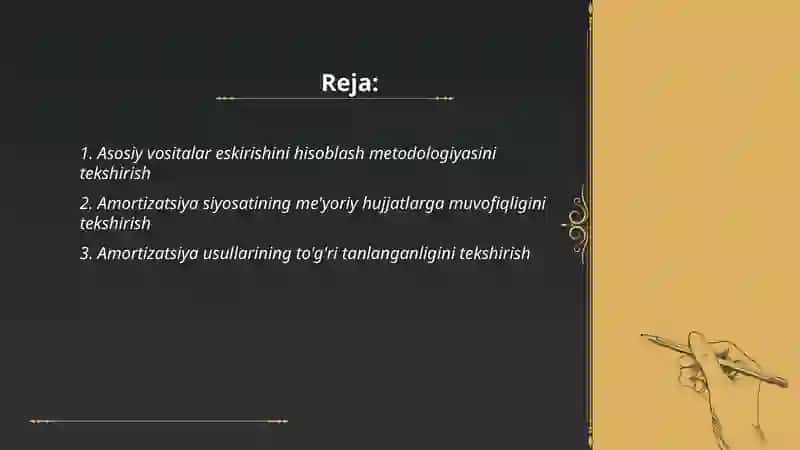 Reja:

1. Asosiy vositalar eskirishini hisoblash metodologiyasini tekshirish

2. Amortizatsiya siyosatining me'yoriy hujjatlarga muvofiqligini tekshirish

3. Amortizatsiya usullarining to'g'ri tanlanganligini tekshirish